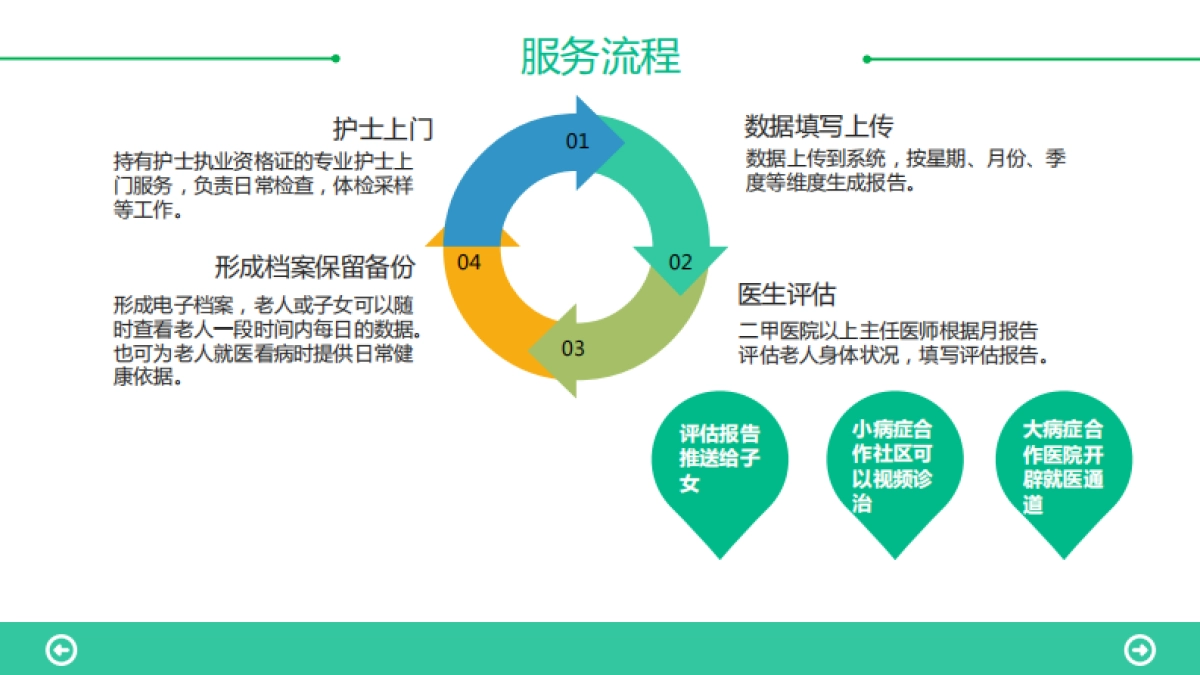 服务流程

护士上门
持有护士执业资格证的专业护士上门服务，负责日常检查，体检采样等工作。

形成档案保留备份
形成电子档案，老人或子女可以随时查看老人一段时间内每日的数据。也可为老人就医看病时提供日常健康依据。

01
02
03
04

数据填写上传
数据上传到系统，按星期、月份、季度等维度生成报告。

医生评估
二甲医院以上主任医师根据月报告评估老人身体状况，填写评估报告。

评估报告推送给子女

小病症合作社区可以视频诊治

大病症合作医院开辟就医通道